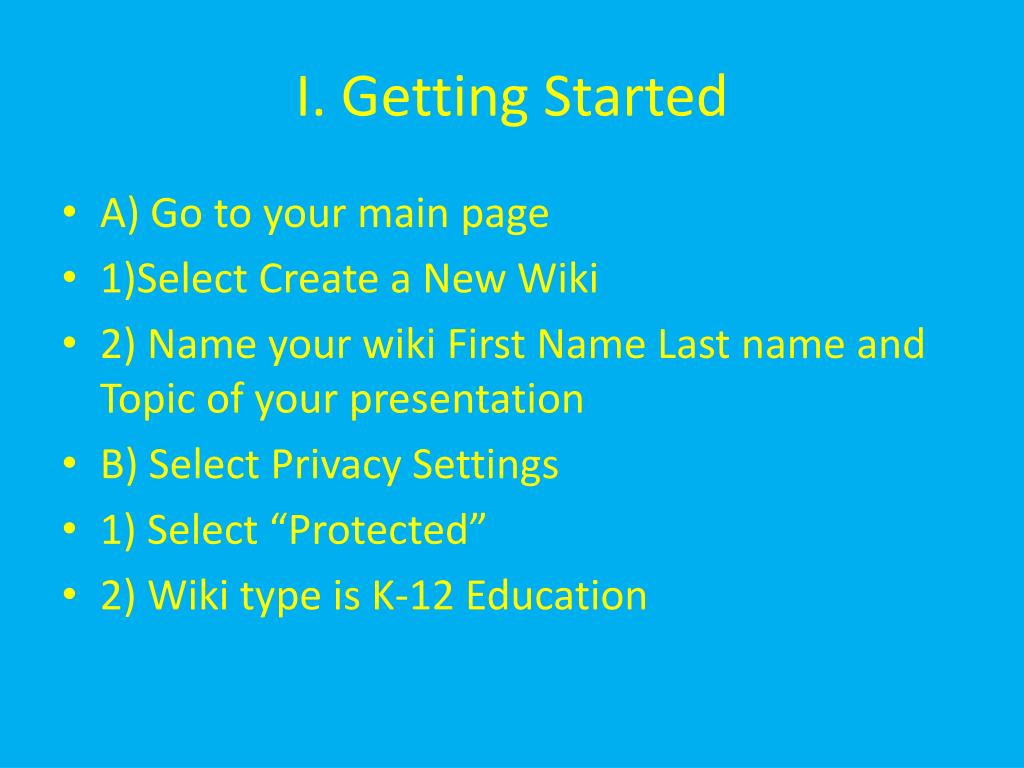 I. Getting Started

• A) Go to your main page
• 1)Select Create a New Wiki
• 2) Name your wiki First Name Last name and Topic of your presentation
• B) Select Privacy Settings
• 1) Select “Protected”
• 2) Wiki type is K-12 Education